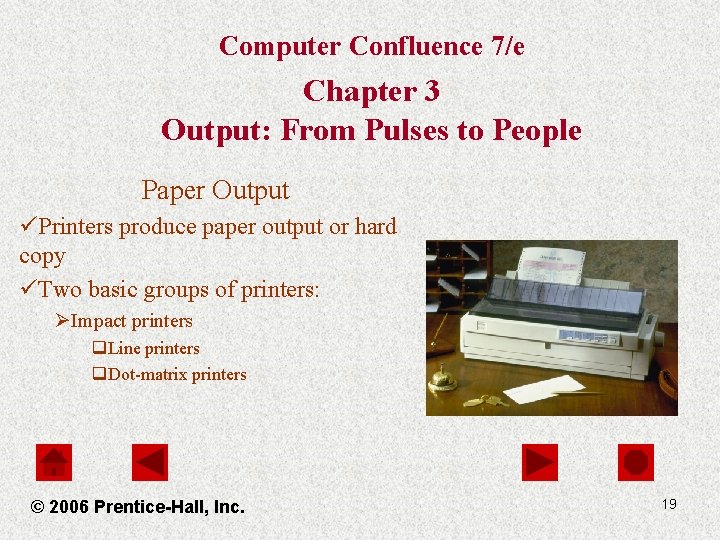 Computer Confluence 7/e
Chapter 3
Output: From Pulses to People

Paper Output

✓Printers produce paper output or hard copy

✓Two basic groups of printers:

➢Impact printers

❑Line printers

❑Dot-matrix printers

© 2006 Prentice-Hall, Inc.

19